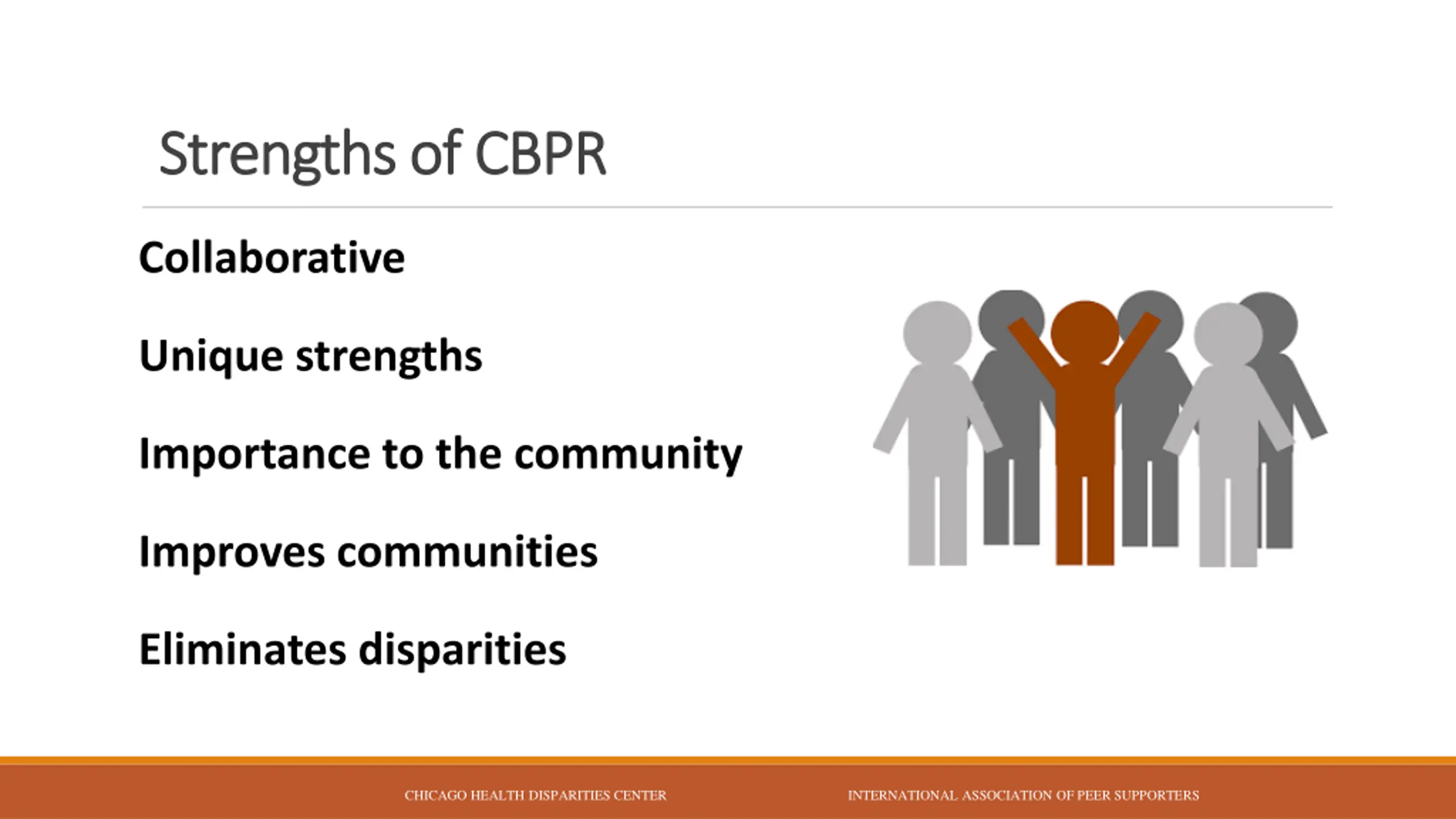 Strengths of CBPR

Collaborative

Unique strengths

Importance to the community

Improves communities

Eliminates disparities

CHICAGO HEALTH DISPARITIES CENTER

INTERNATIONAL ASSOCIATION OF PEER SUPPORTERS